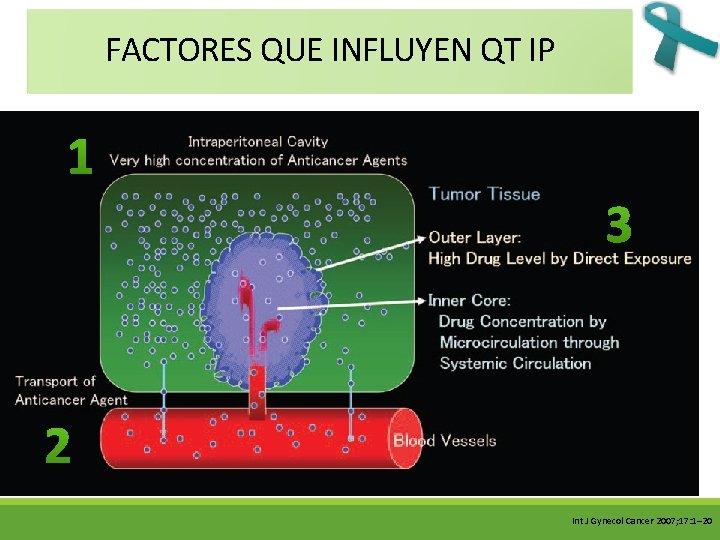 FACTORES QUE INFLUYEN QT IP

1

Intraperitoneal Cavity
Very high concentration of Anticancer Agents

Tumor Tissue

3

Outer Layer:
High Drug Level by Direct Exposure

Inner Core:
Drug Concentration by Microcirculation through Systemic Circulation

Transport of Anticancer Agent

2

Blood Vessels

Int J Gynecol Cancer 2007;17:1–20